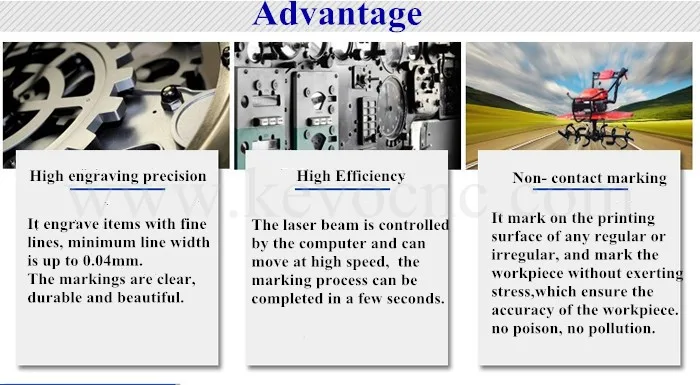 Advantage

High engraving precision

It engrave items with fine lines, minimum line width is up to 0.04mm.
The markings are clear, durable and beautiful.

High Efficiency

The laser beam is controlled by the computer and can move at high speed, the marking process can be completed in a few seconds.

Non- contact marking

It mark on the printing surface of any regular or irregular, and mark the workpiece without exerting stress,which ensure the accuracy of the workpiece. no poison, no pollution.

www.kevocnc.com